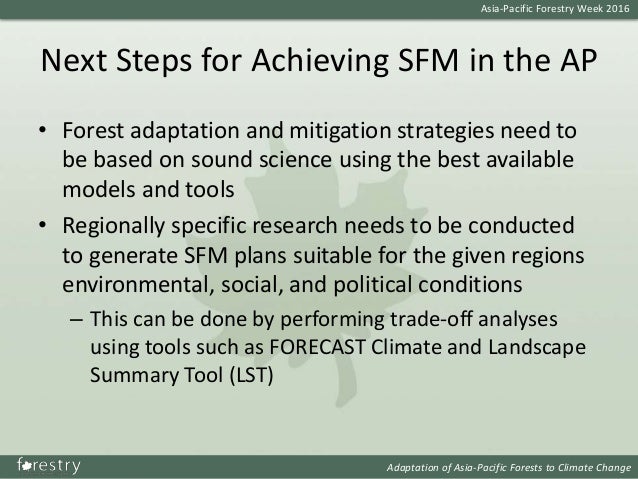 Asia-Pacific Forestry Week 2016

Next Steps for Achieving SFM in the AP

• Forest adaptation and mitigation strategies need to be based on sound science using the best available models and tools

• Regionally specific research needs to be conducted to generate SFM plans suitable for the given regions environmental, social, and political conditions

– This can be done by performing trade-off analyses using tools such as FORECAST Climate and Landscape Summary Tool (LST)

forestry

Adaptation of Asia-Pacific Forests to Climate Change